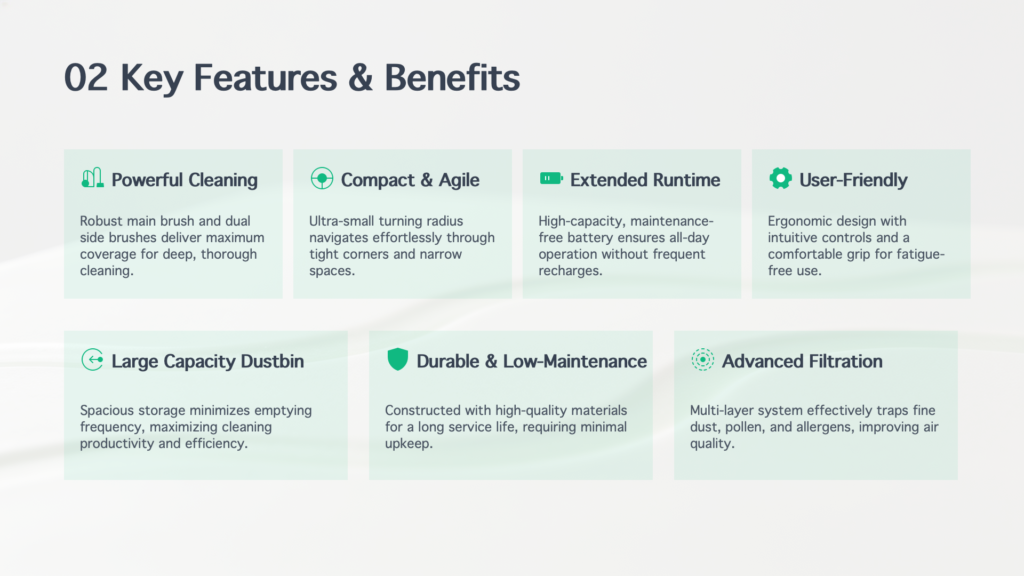 02 Key Features & Benefits

Powerful Cleaning

Robust main brush and dual side brushes deliver maximum coverage for deep, thorough cleaning.

Compact & Agile

Ultra-small turning radius navigates effortlessly through tight corners and narrow spaces.

Extended Runtime

High-capacity, maintenance-free battery ensures all-day operation without frequent recharges.

User-Friendly

Ergonomic design with intuitive controls and a comfortable grip for fatigue-free use.

Large Capacity Dustbin

Spacious storage minimizes emptying frequency, maximizing cleaning productivity and efficiency.

Durable & Low-Maintenance

Constructed with high-quality materials for a long service life, requiring minimal upkeep.

Advanced Filtration

Multi-layer system effectively traps fine dust, pollen, and allergens, improving air quality.